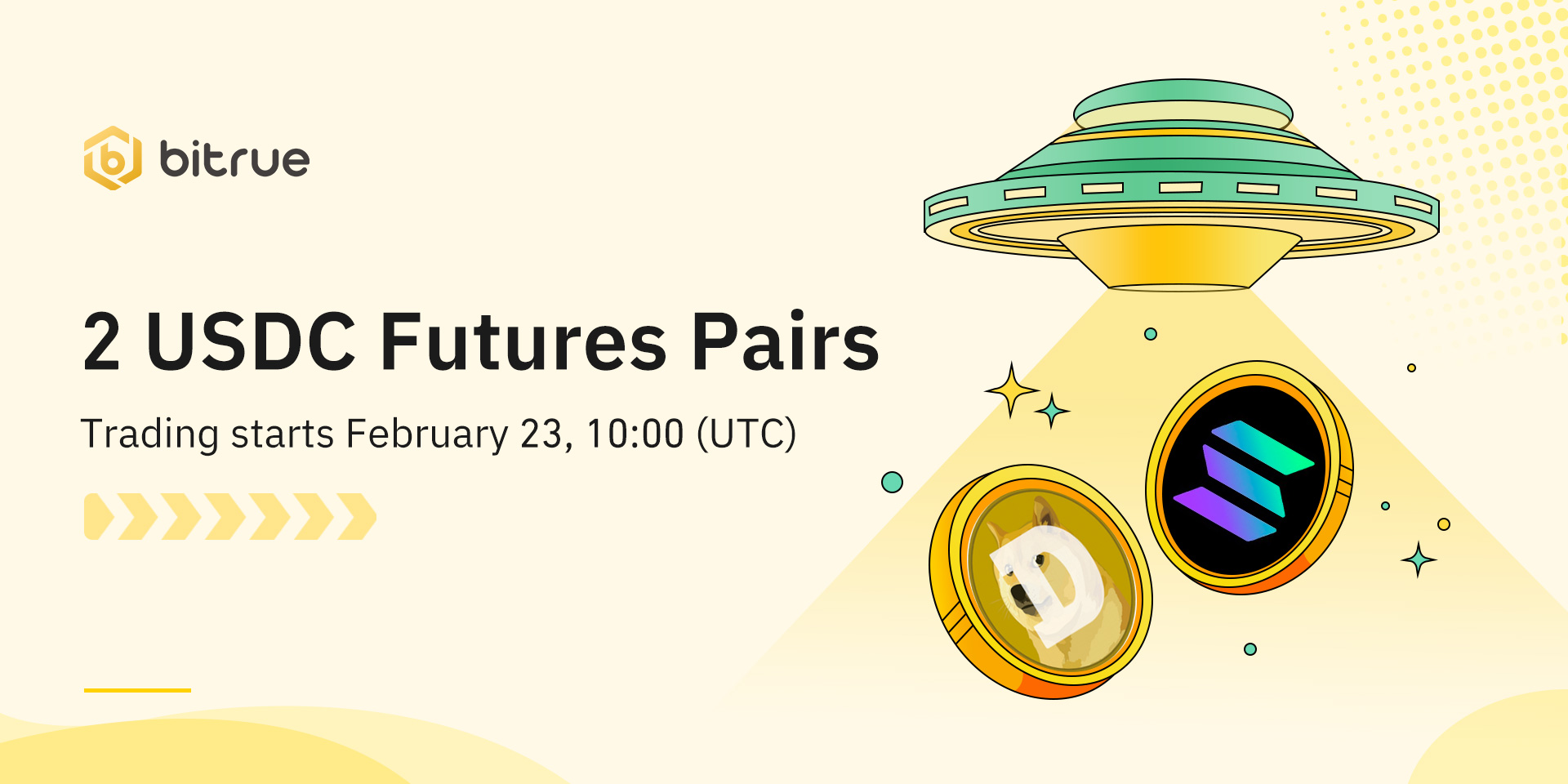 bitrue

2 USDC Futures Pairs

Trading starts February 23, 10:00 (UTC)